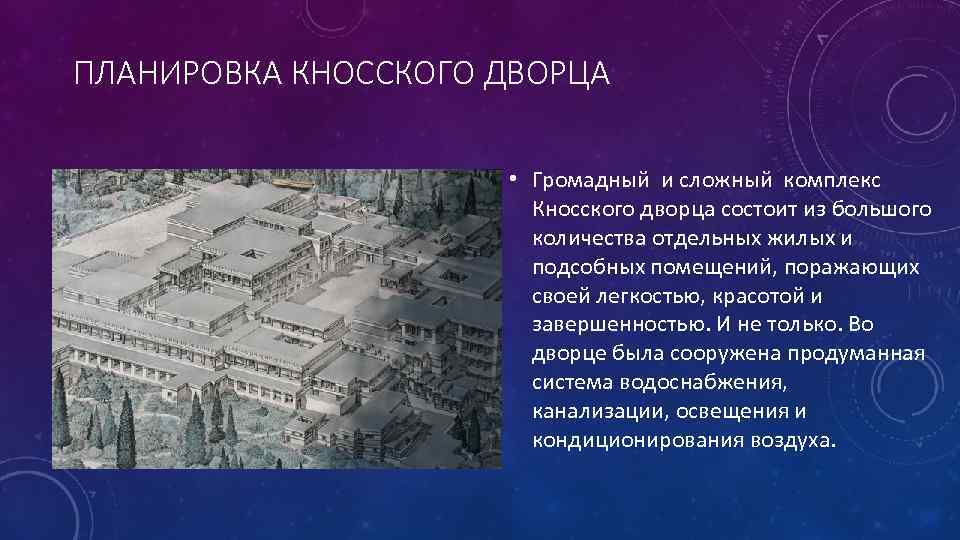 ПЛАНИРОВКА КНОССКОГО ДВОРЦА

• Громадный и сложный комплекс Кносского дворца состоит из большого количества отдельных жилых и подсобных помещений, поражающих своей легкостью, красотой и завершенностью. И не только. Во дворце была сооружена продуманная система водоснабжения, канализации, освещения и кондиционирования воздуха.